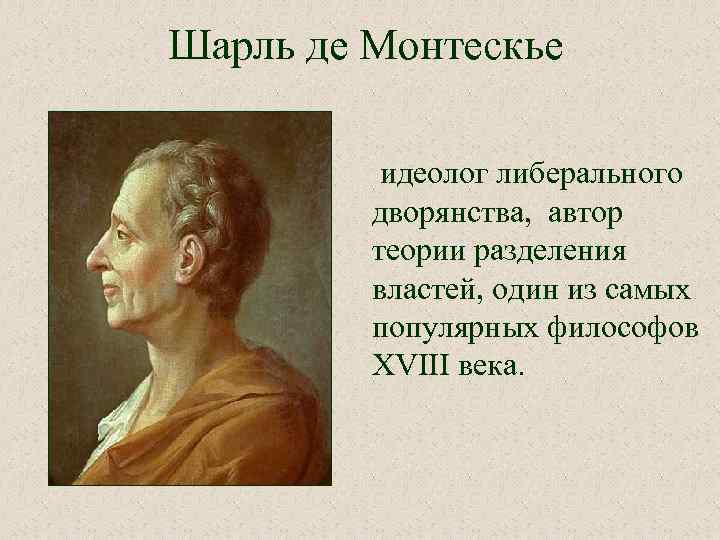 Шарль де Монтескье

идеолог либерального дворянства, автор теории разделения властей, один из самых популярных философов XVIII века.